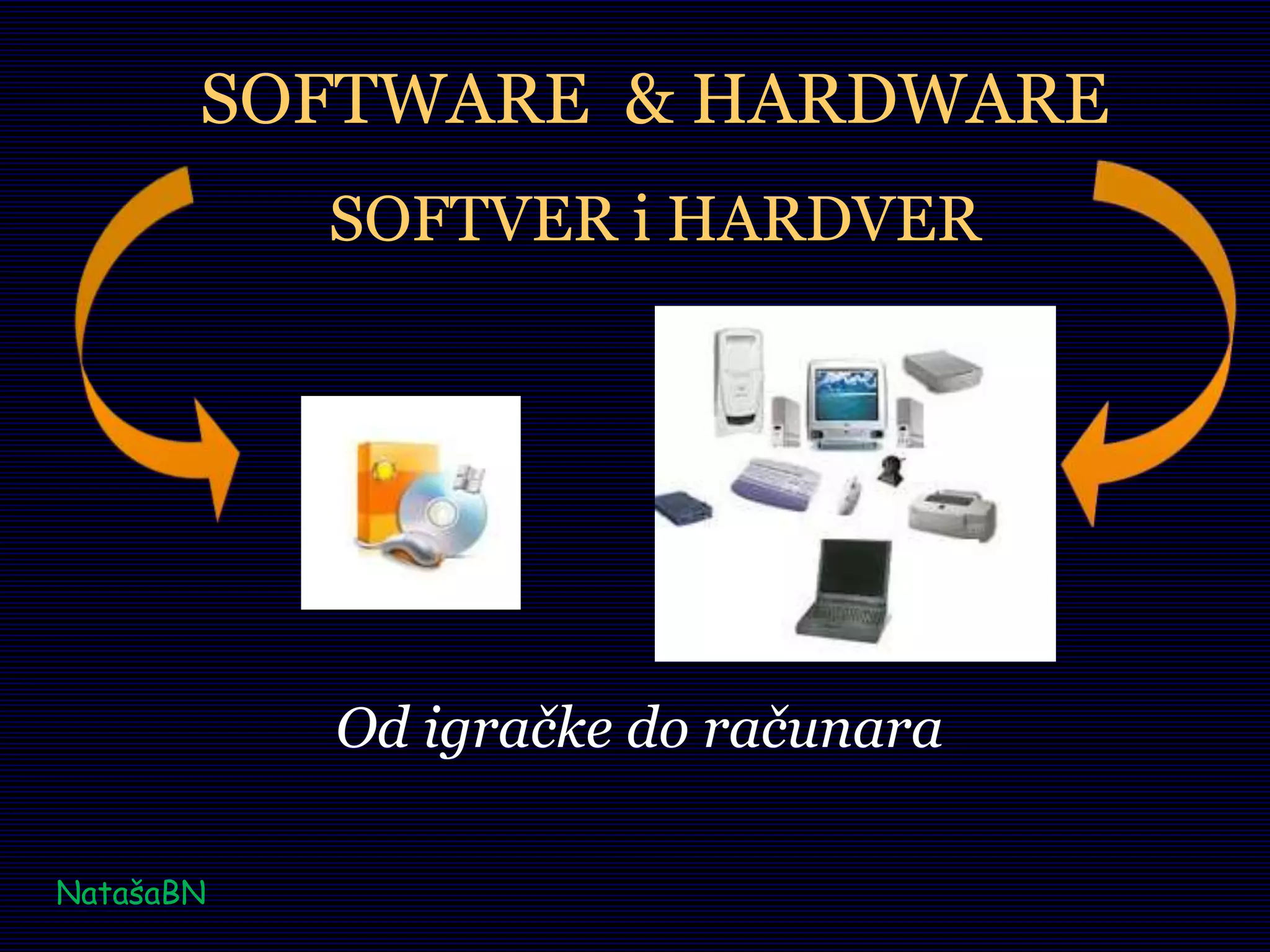 SOFTWARE & HARDWARE

SOFTVER i HARDVER

Od igračke do računara

NatašaBN